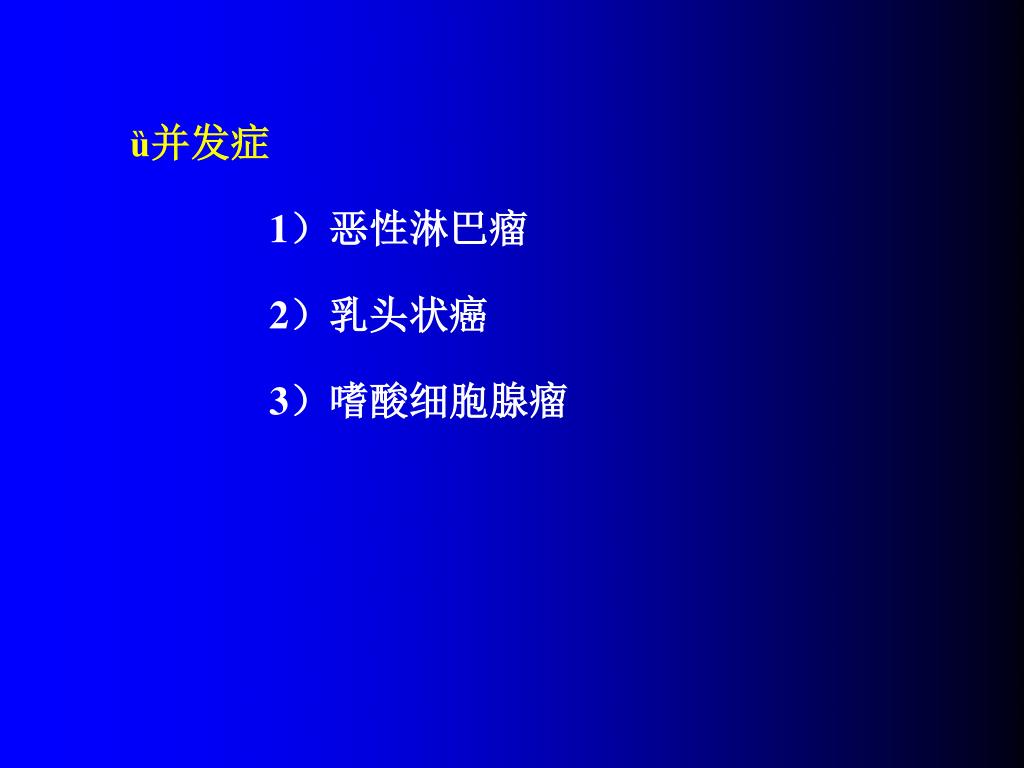 ü并发症

1）恶性淋巴瘤

2）乳头状癌

3）嗜酸细胞腺瘤